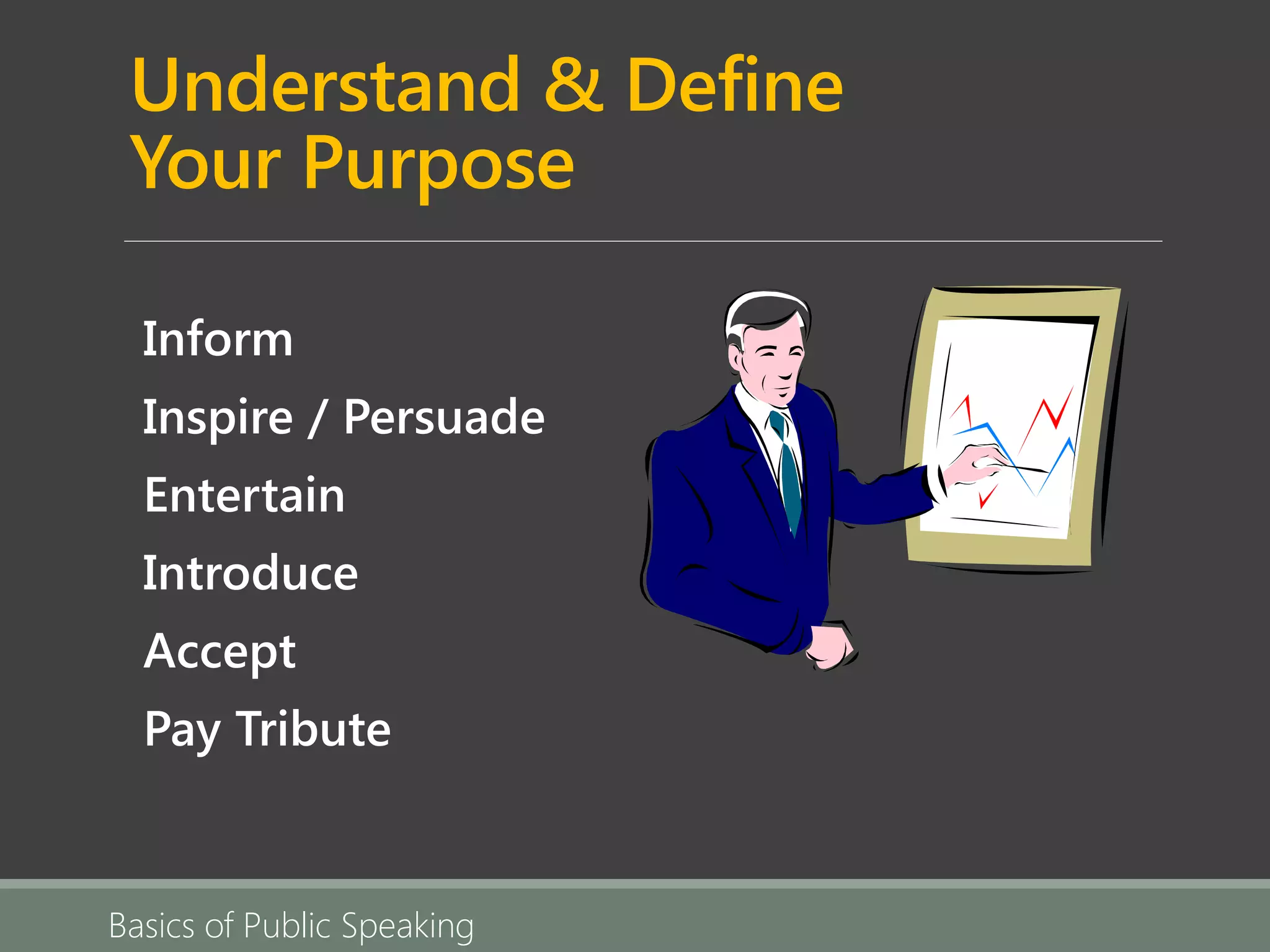 Understand & Define Your Purpose

Inform

Inspire / Persuade

Entertain

Introduce

Accept

Pay Tribute

Basics of Public Speaking